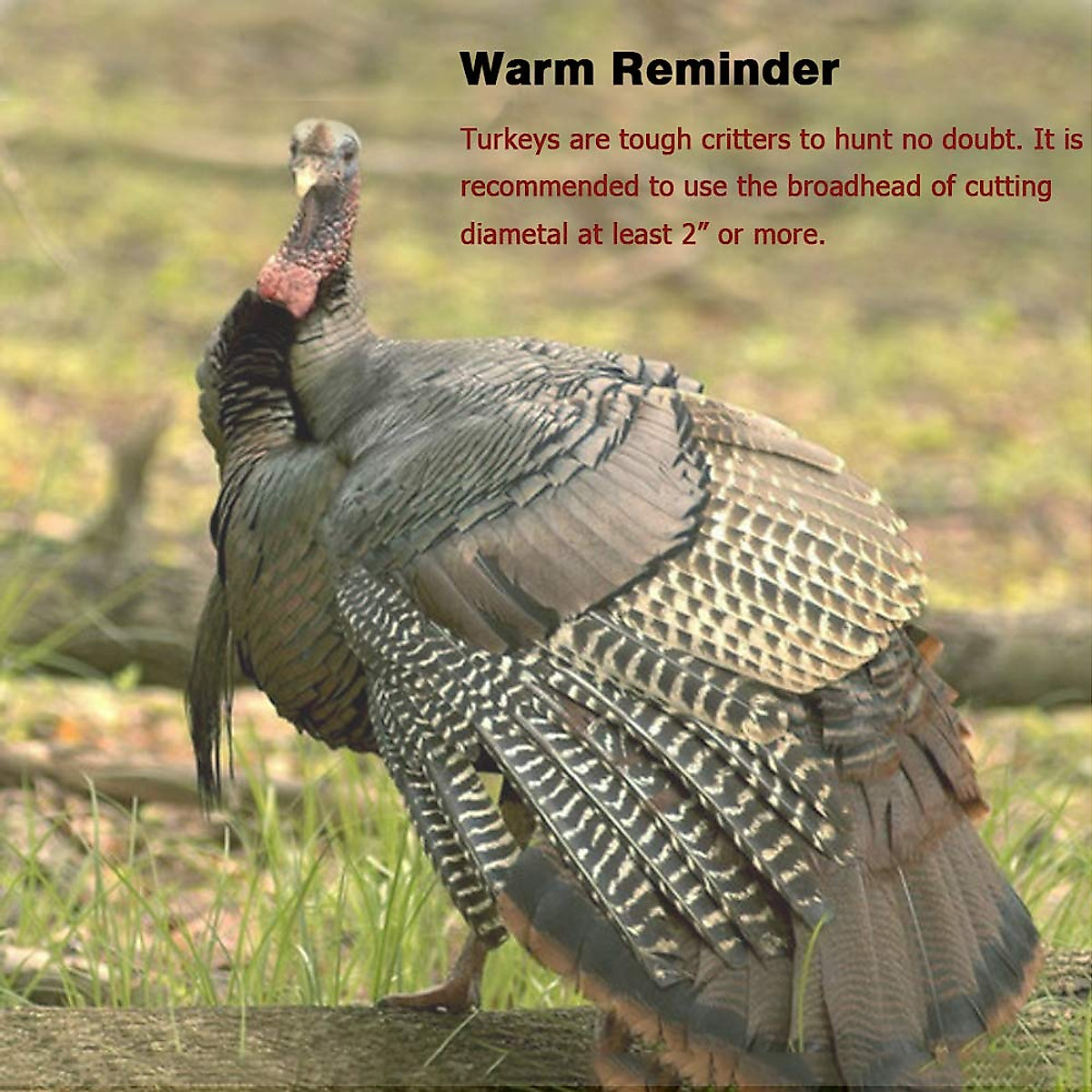 Warm Reminder

Turkeys are tough critters to hunt no doubt. It is recommended to use the broadhead of cutting diametal at least 2″ or more.